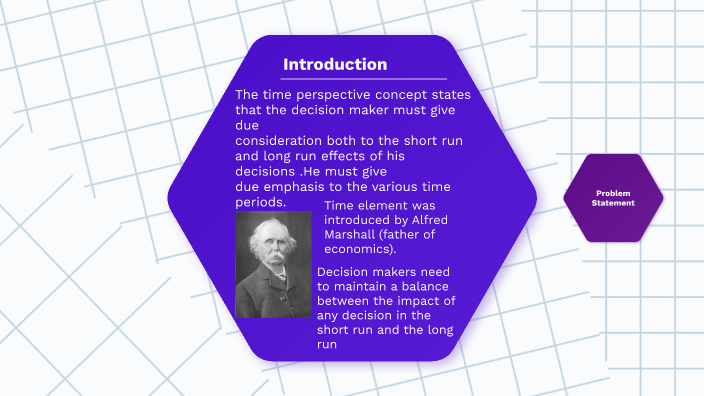 Introduction

The time perspective concept states that the decision maker must give due consideration both to the short run and long run effects of his decisions .He must give due emphasis to the various time periods.

Time element was introduced by Alfred Marshall (father of economics).

Decision makers need to maintain a balance between the impact of any decision in the short run and the long run

Problem Statement